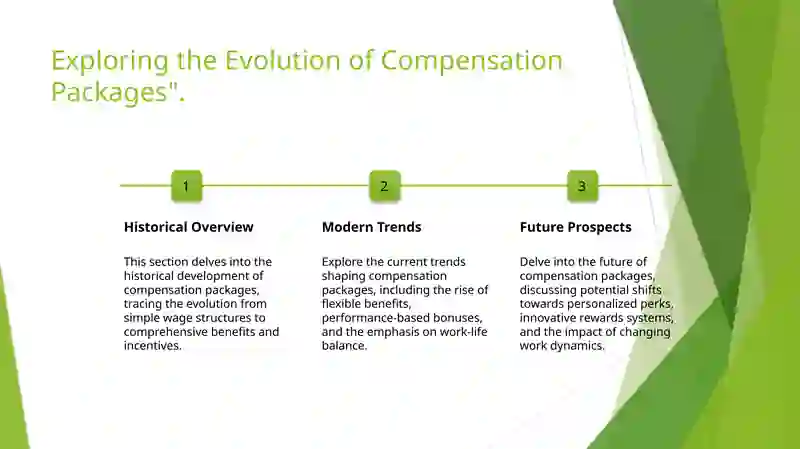 Exploring the Evolution of Compensation Packages".

1

Historical Overview

This section delves into the historical development of compensation packages, tracing the evolution from simple wage structures to comprehensive benefits and incentives.

2

Modern Trends

Explore the current trends shaping compensation packages, including the rise of flexible benefits, performance-based bonuses, and the emphasis on work-life balance.

3

Future Prospects

Delve into the future of compensation packages, discussing potential shifts towards personalized perks, innovative rewards systems, and the impact of changing work dynamics.